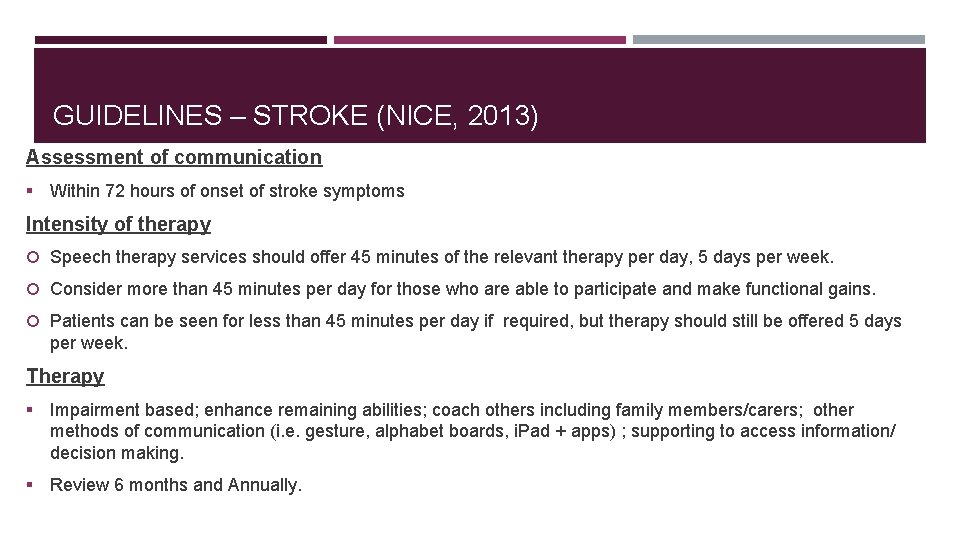 GUIDELINES – STROKE (NICE, 2013)

Assessment of communication

▪ Within 72 hours of onset of stroke symptoms

Intensity of therapy

○ Speech therapy services should offer 45 minutes of the relevant therapy per day, 5 days per week.

○ Consider more than 45 minutes per day for those who are able to participate and make functional gains.

○ Patients can be seen for less than 45 minutes per day if required, but therapy should still be offered 5 days per week.

Therapy

▪ Impairment based; enhance remaining abilities; coach others including family members/carers; other methods of communication (i.e. gesture, alphabet boards, iPad + apps) ; supporting to access information/ decision making.

▪ Review 6 months and Annually.